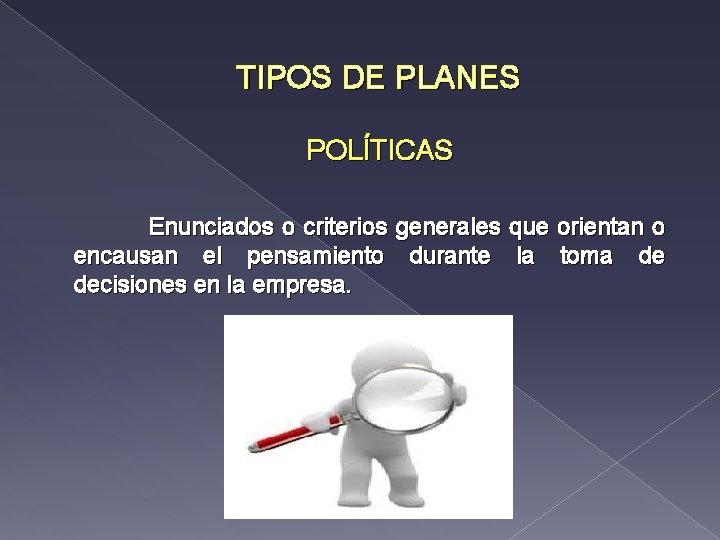 TIPOS DE PLANES

POLÍTICAS

Enunciados o criterios generales que orientan o encausan el pensamiento durante la toma de decisiones en la empresa.